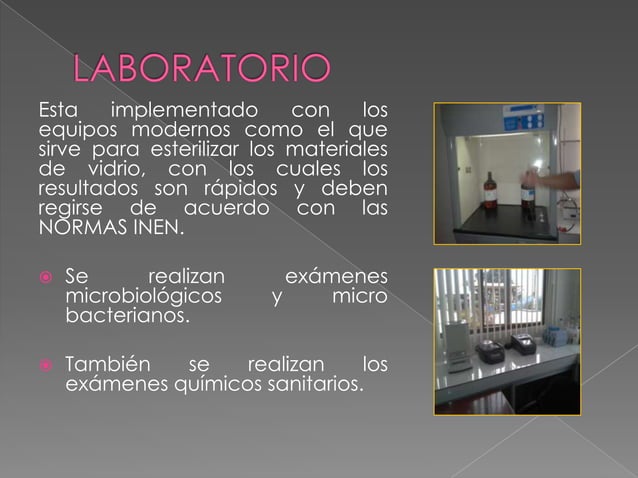 LABORATORIO

Esta implementado con los equipos modernos como el que sirve para esterilizar los materiales de vidrio, con los cuales los resultados son rápidos y deben regirse de acuerdo con las NORMAS INEN.

Se realizan exámenes microbiológicos y micro bacterianos.

También se realizan los exámenes químicos sanitarios.